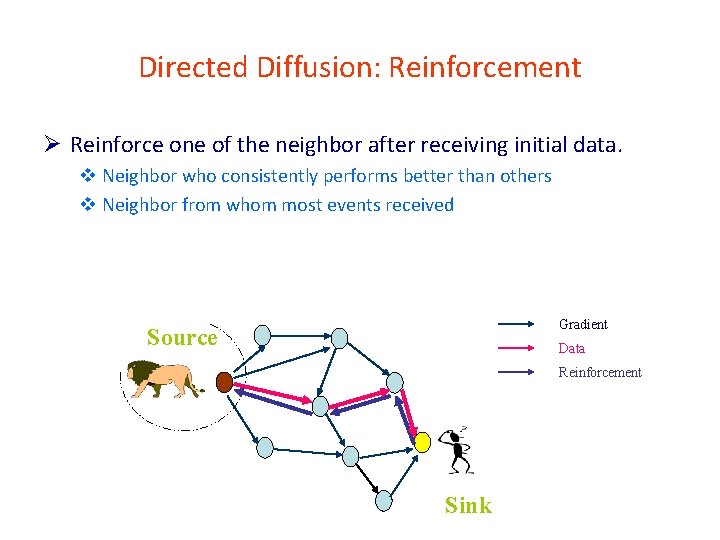 Directed Diffusion: Reinforcement

➢ Reinforce one of the neighbor after receiving initial data.

❖ Neighbor who consistently performs better than others

❖ Neighbor from whom most events received

Source

Gradient

Data

Reinforcement

Sink